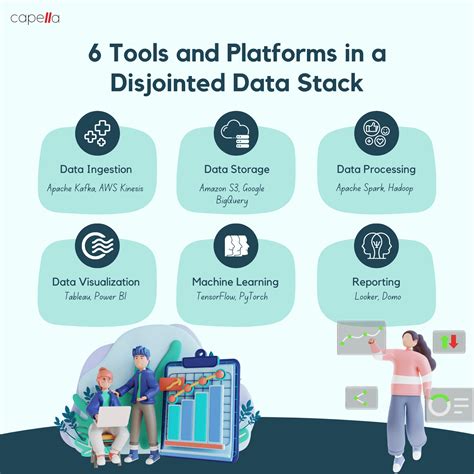 capella

6 Tools and Platforms in a Disjointed Data Stack

Data Ingestion
Apache Kafka, AWS Kinesis

Data Storage
Amazon S3, Google BigQuery

Data Processing
Apache Spark, Hadoop

Data Visualization
Tableau, Power BI

Machine Learning
TensorFlow, PyTorch

Reporting
Looker, Domo